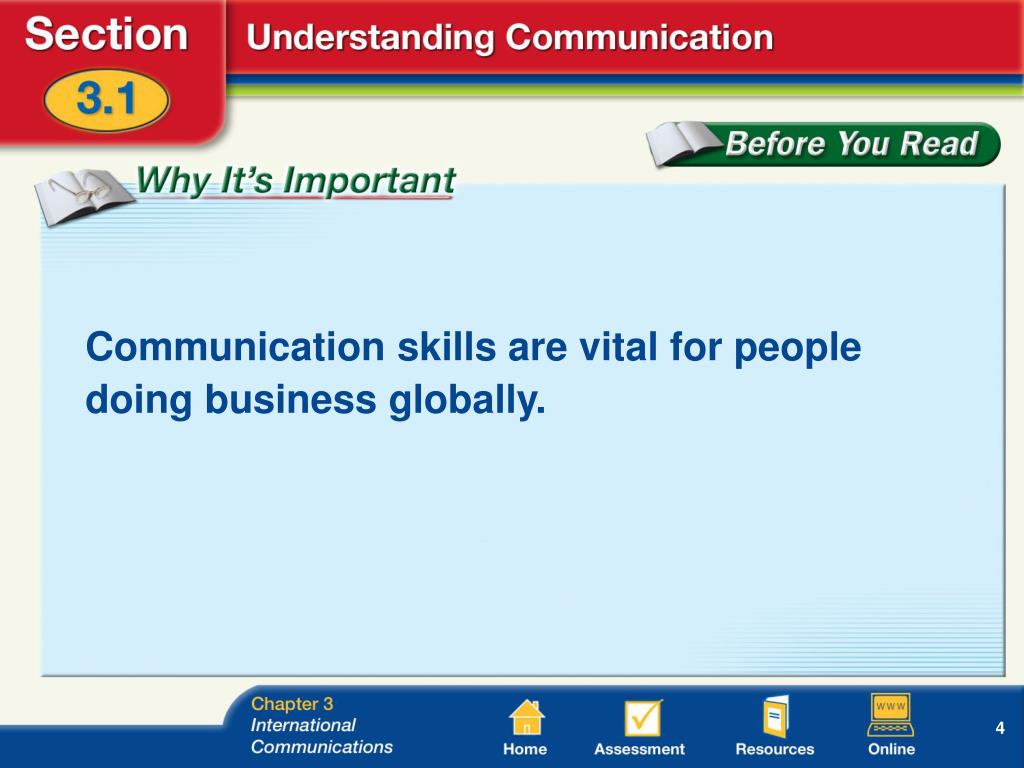 Section 3.1

Understanding Communication

Before You Read

Why It's Important

Communication skills are vital for people doing business globally.

Chapter 3
International Communications

Home Assessment Resources WWW Online

4